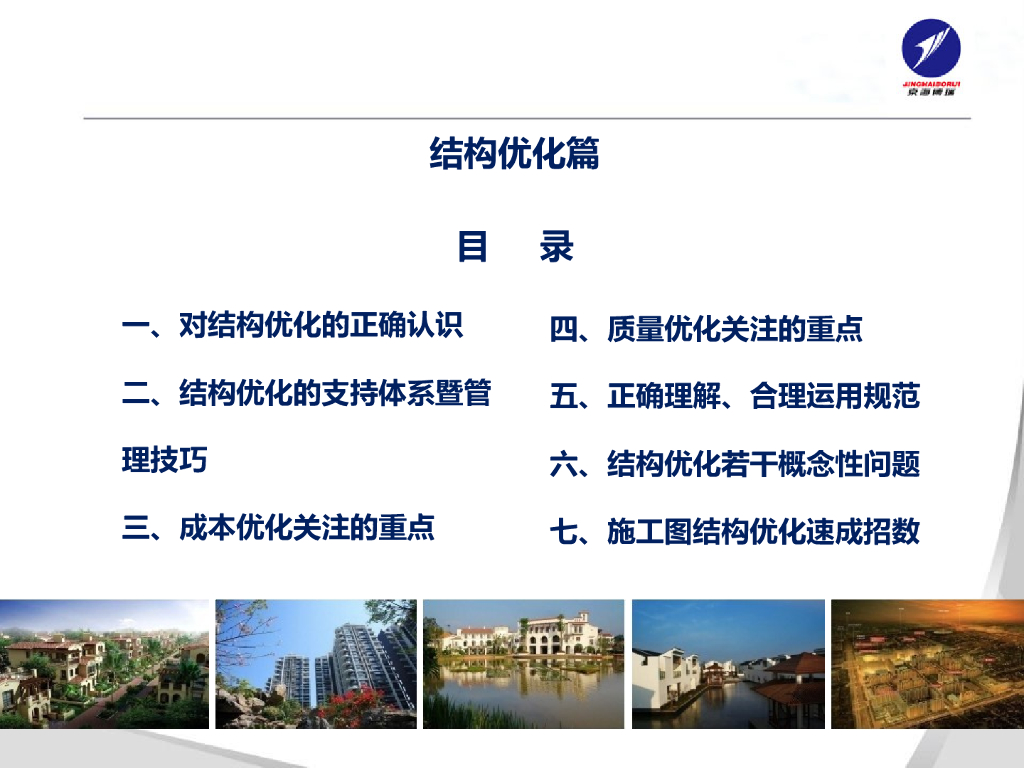 JINGHAIBORUI
京海博瑞

结构优化篇

目 录

一、对结构优化的正确认识

二、结构优化的支持体系暨管理技巧

三、成本优化关注的重点

四、质量优化关注的重点

五、正确理解、合理运用规范

六、结构优化若干概念性问题

七、施工图结构优化速成招数